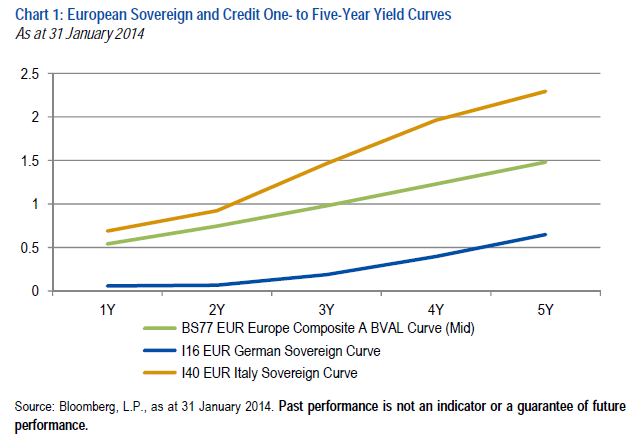 Chart 1: European Sovereign and Credit One- to Five-Year Yield Curves
As at 31 January 2014

2.5
2
1.5
1
0.5
0

1Y 2Y 3Y 4Y 5Y

BS77 EUR Europe Composite A BVAL Curve (Mid)
I16 EUR German Sovereign Curve
I40 EUR Italy Sovereign Curve

Source: Bloomberg, L.P., as at 31 January 2014. Past performance is not an indicator or a guarantee of future performance.